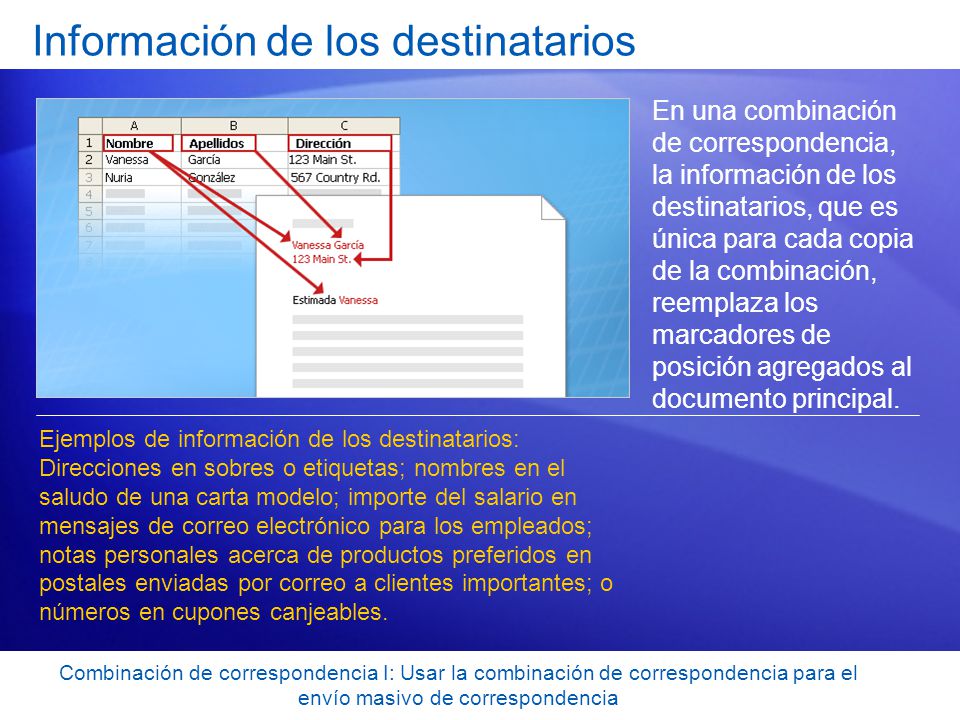 Información de los destinatarios

|   | A | B | C |
|---|---|---|---|
| 1 | Nombre | Apellidos | Dirección |
| 2 | Vanessa | García | 123 Main St. |
| 3 | Nuria | González | 567 Country Rd. |
| 4 | | | |
| 5 | | | |
| 6 | | | |
| 7 | | | |

Vanessa García
123 Main St.

Estimada Vanessa

En una combinación de correspondencia, la información de los destinatarios, que es única para cada copia de la combinación, reemplaza los marcadores de posición agregados al documento principal.

Ejemplos de información de los destinatarios: Direcciones en sobres o etiquetas; nombres en el saludo de una carta modelo; importe del salario en mensajes de correo electrónico para los empleados; notas personales acerca de productos preferidos en postales enviadas por correo a clientes importantes; o números en cupones canjeables.

Combinación de correspondencia I: Usar la combinación de correspondencia para el envío masivo de correspondencia